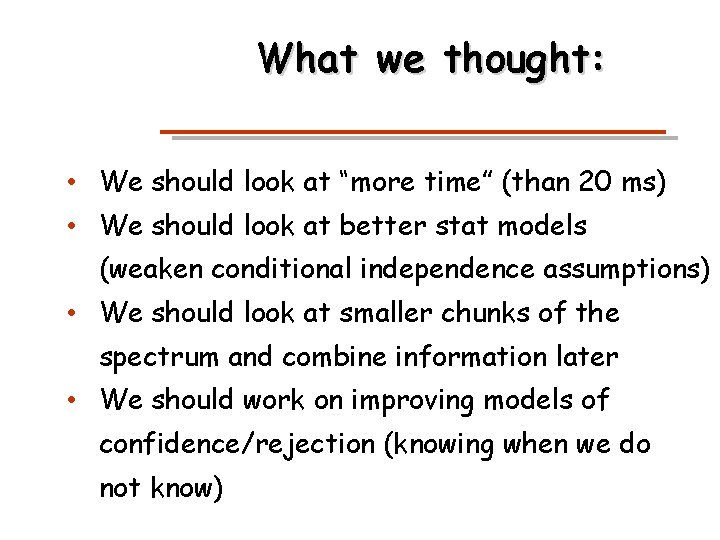 What we thought:

• We should look at “more time” (than 20 ms)
• We should look at better stat models (weaken conditional independence assumptions)
• We should look at smaller chunks of the spectrum and combine information later
• We should work on improving models of confidence/rejection (knowing when we do not know)